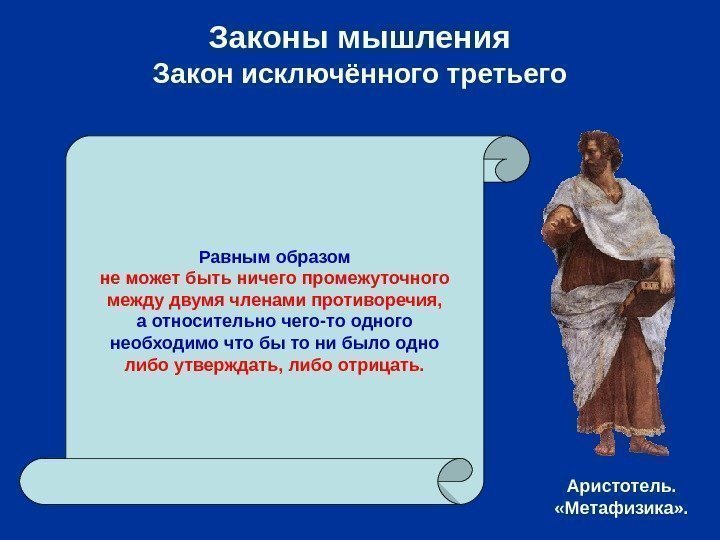 Законы мышления
Закон исключённого третьего

Равным образом
не может быть ничего промежуточного
между двумя членами противоречия,
а относительно чего-то одного
необходимо что бы то ни было одно
либо утверждать, либо отрицать.

Аристотель.
«Метафизика».